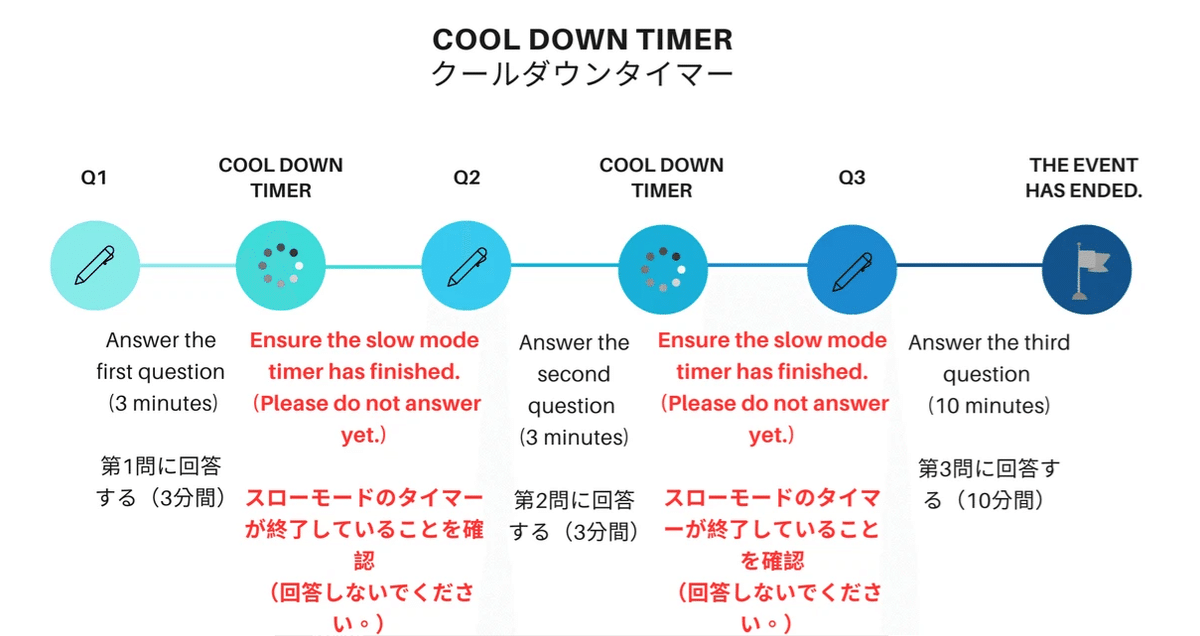 COOL DOWN TIMER
クールダウンタイマー

Q1

Answer the first question (3 minutes)

第1問に回答する（3分間）

COOL DOWN TIMER

Ensure the slow mode timer has finished. (Please do not answer yet.)

スローモードのタイマーが終了していることを確認
（回答しないでください。）

Q2

Answer the second question (3 minutes)

第2問に回答する（3分間）

COOL DOWN TIMER

Ensure the slow mode timer has finished. (Please do not answer yet.)

スローモードのタイマーが終了していることを確認
（回答しないでください。）

Q3

Answer the third question (10 minutes)

第3問に回答する（10分間）

THE EVENT HAS ENDED.